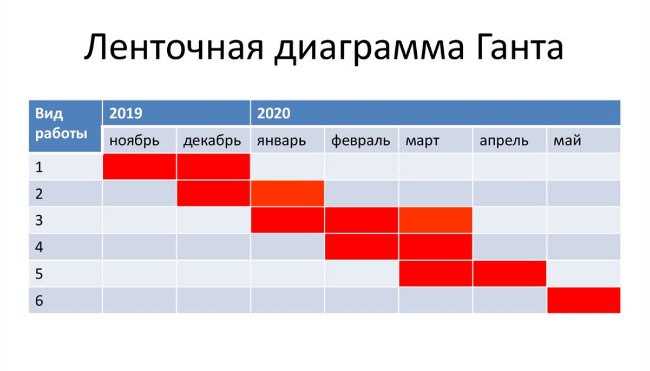 Ленточная диаграмма Ганта

| Вид работы | 2019 | | 2020 | | | | |
|---|---|---|---|---|---|---|---|
| | ноябрь | декабрь | январь | февраль | март | апрель | май |
| 1 | | | | | | | |
| 2 | | | | | | | |
| 3 | | | | | | | |
| 4 | | | | | | | |
| 5 | | | | | | | |
| 6 | | | | | | | |